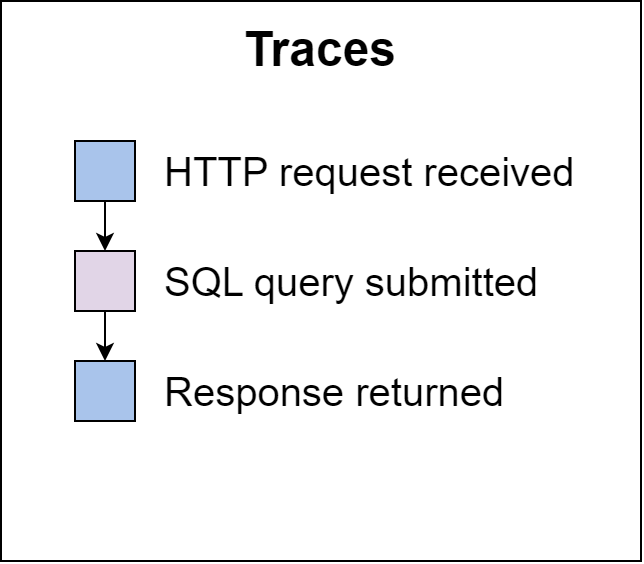 Traces

HTTP request received

SQL query submitted

Response returned